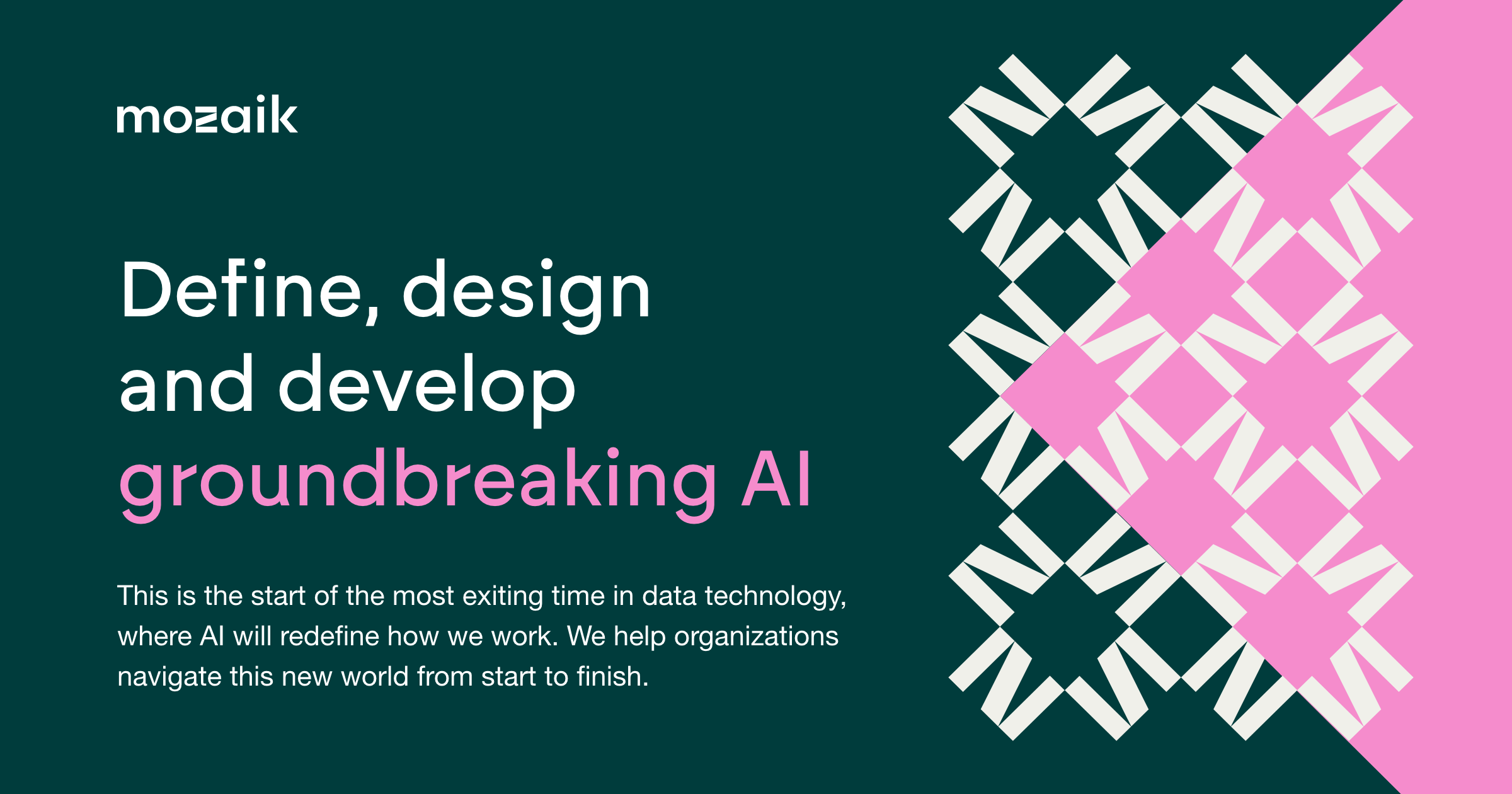 mozaik

Define, design and develop groundbreaking AI

This is the start of the most exiting time in data technology, where AI will redefine how we work. We help organizations navigate this new world from start to finish.